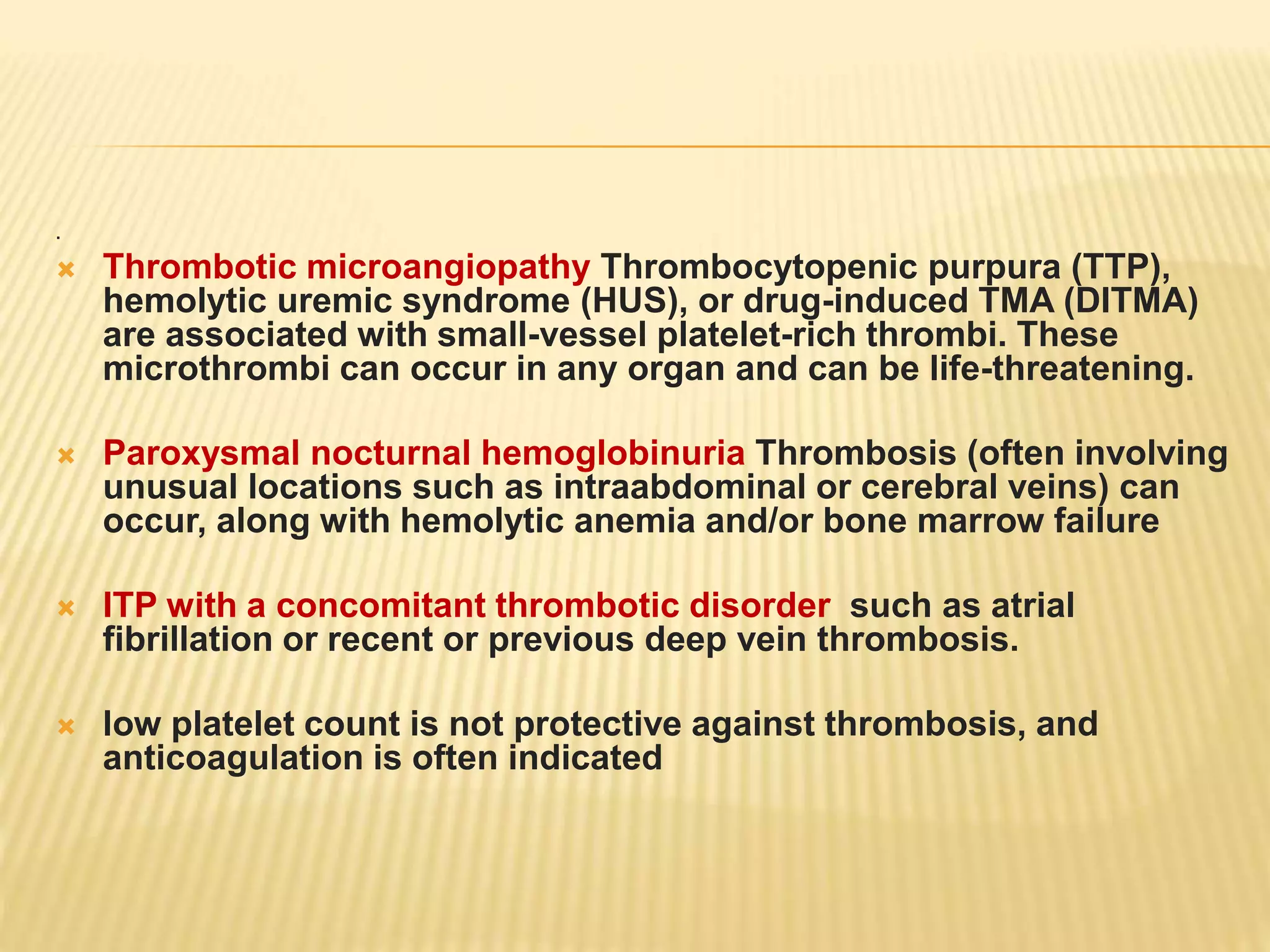 .

Thrombotic microangiopathy Thrombocytopenic purpura (TTP), hemolytic uremic syndrome (HUS), or drug-induced TMA (DITMA) are associated with small-vessel platelet-rich thrombi. These microthrombi can occur in any organ and can be life-threatening.

Paroxysmal nocturnal hemoglobinuria Thrombosis (often involving unusual locations such as intraabdominal or cerebral veins) can occur, along with hemolytic anemia and/or bone marrow failure

ITP with a concomitant thrombotic disorder such as atrial fibrillation or recent or previous deep vein thrombosis.

low platelet count is not protective against thrombosis, and anticoagulation is often indicated